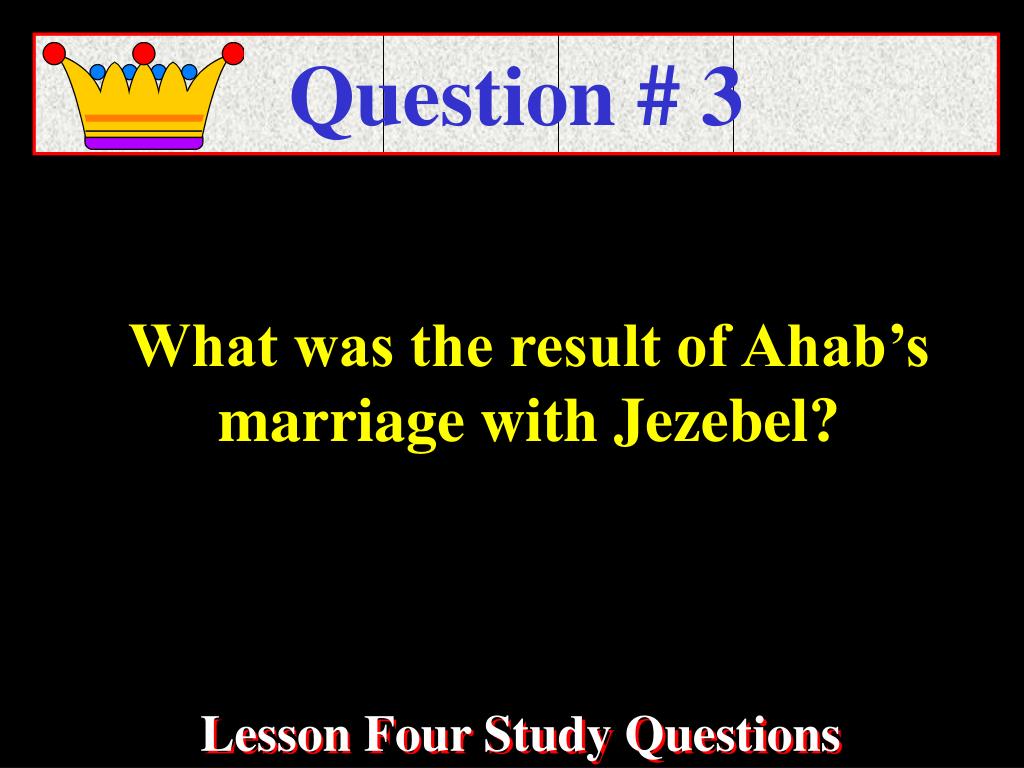 Question # 3

What was the result of Ahab’s marriage with Jezebel?

Lesson Four Study Questions